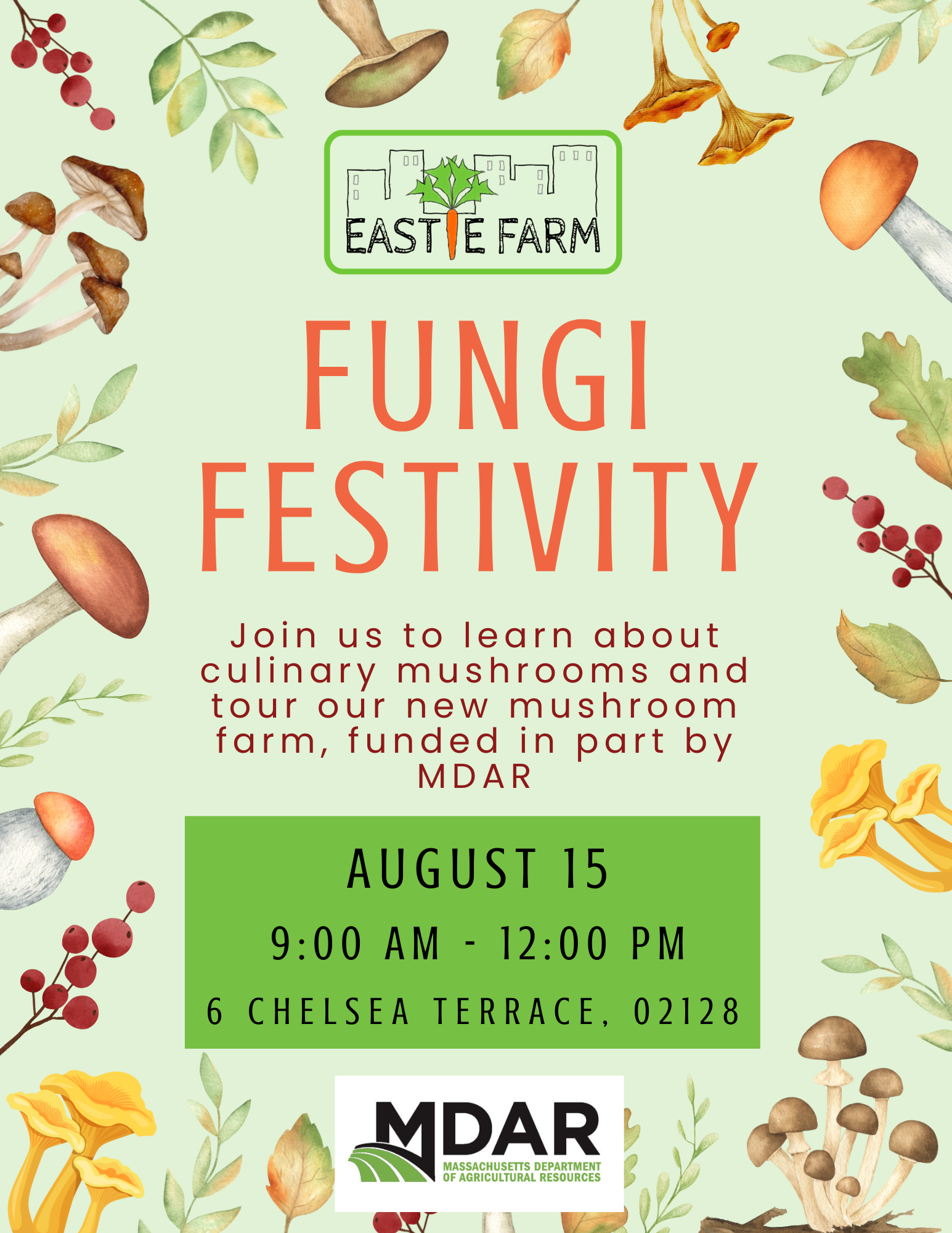 EASTIE FARM

FUNGI FESTIVITY

Join us to learn about culinary mushrooms and tour our new mushroom farm, funded in part by MDAR

AUGUST 15

9:00 AM - 12:00 PM

6 CHELSEA TERRACE, 02128

MDAR
MASSACHUSETTS DEPARTMENT OF AGRICULTURAL RESOURCES